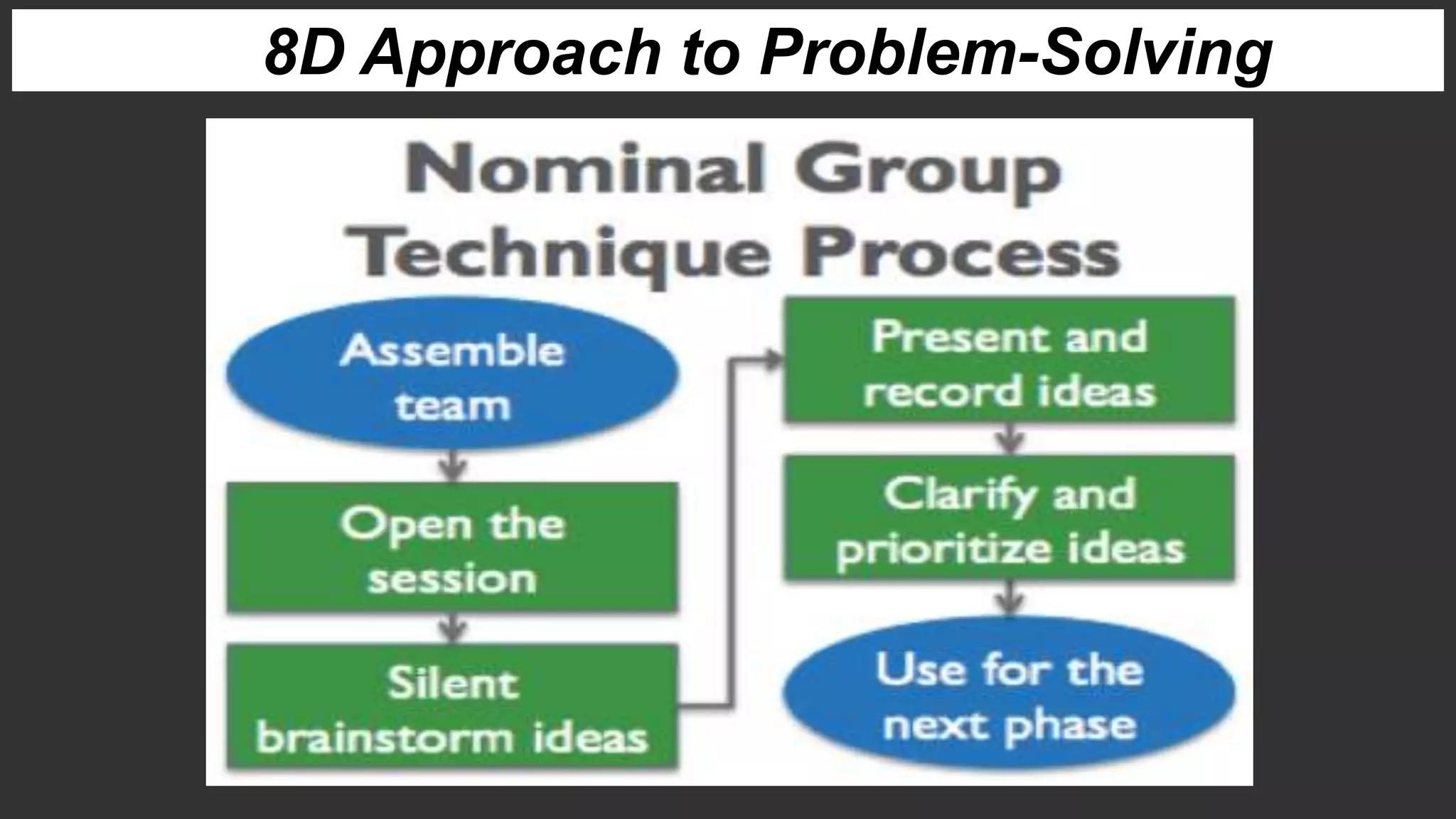 8D Approach to Problem-Solving

Nominal Group Technique Process

Assemble team

Open the session

Silent brainstorm ideas

Present and record ideas

Clarify and prioritize ideas

Use for the next phase